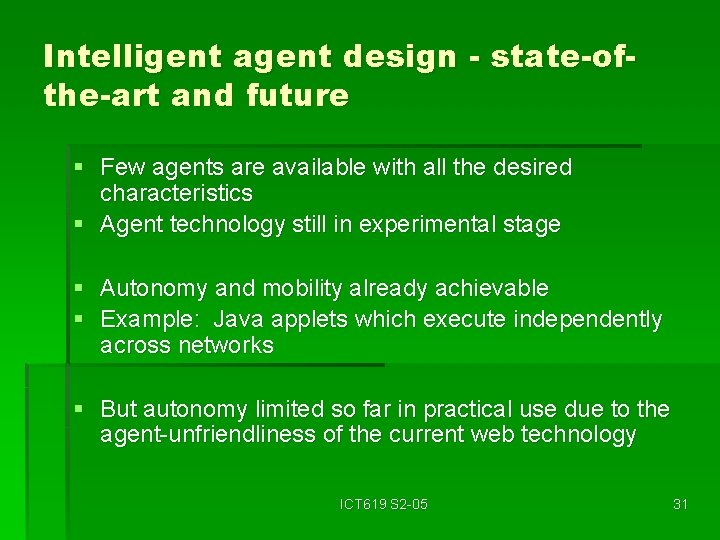 Intelligent agent design - state-of-the-art and future

▪ Few agents are available with all the desired characteristics
▪ Agent technology still in experimental stage

▪ Autonomy and mobility already achievable
▪ Example: Java applets which execute independently across networks

▪ But autonomy limited so far in practical use due to the agent-unfriendliness of the current web technology

ICT619 S2-05

31